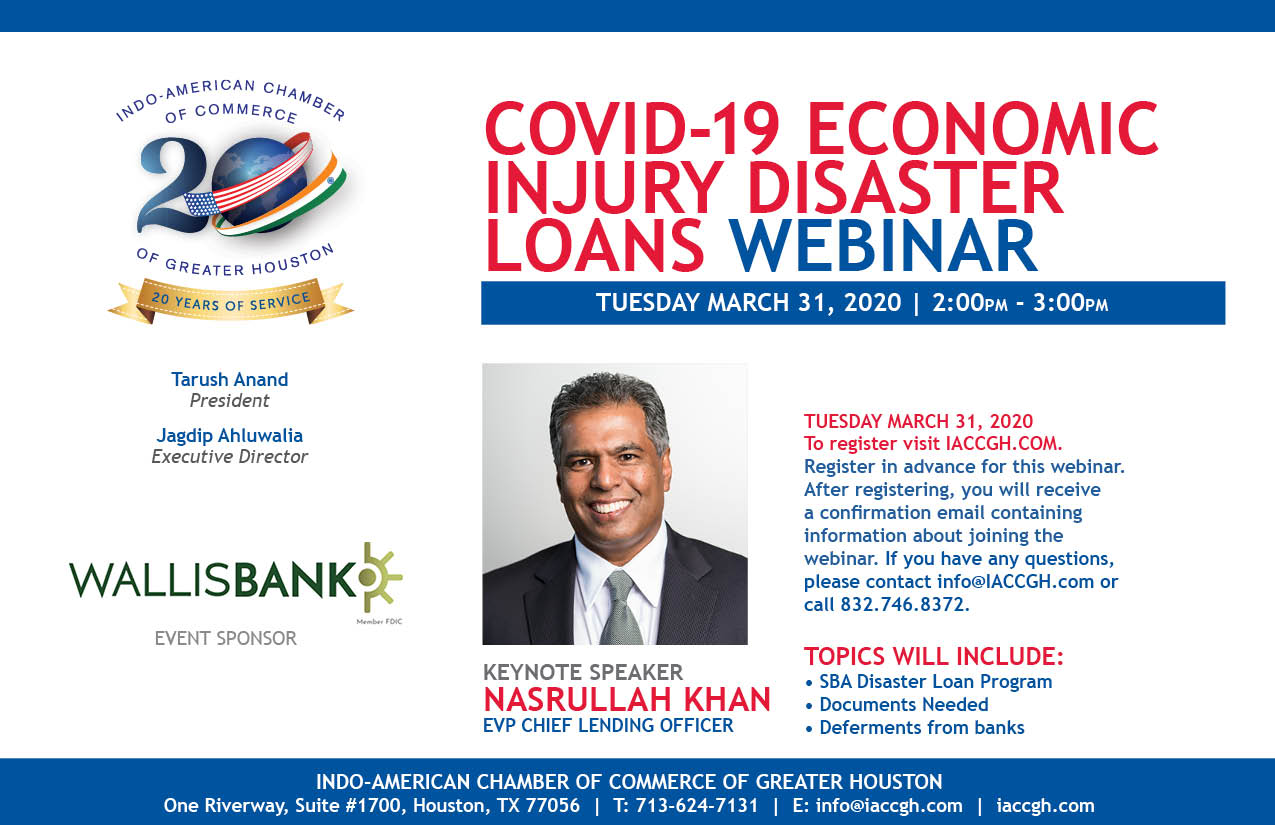 INDO-AMERICAN CHAMBER OF COMMERCE

20

OF GREATER HOUSTON

20 YEARS OF SERVICE

Tarush Anand
President

Jagdip Ahluwalia
Executive Director

WALLISBANK
Member FDIC

EVENT SPONSOR

COVID-19 ECONOMIC INJURY DISASTER LOANS WEBINAR

TUESDAY MARCH 31, 2020 | 2:00PM - 3:00PM

KEYNOTE SPEAKER
NASRULLAH KHAN
EVP CHIEF LENDING OFFICER

TUESDAY MARCH 31, 2020
To register visit IACCGH.COM.
Register in advance for this webinar. After registering, you will receive a confirmation email containing information about joining the webinar. If you have any questions, please contact info@IACCGH.com or call 832.746.8372.

TOPICS WILL INCLUDE:
• SBA Disaster Loan Program
• Documents Needed
• Deferments from banks

INDO-AMERICAN CHAMBER OF COMMERCE OF GREATER HOUSTON
One Riverway, Suite #1700, Houston, TX 77056 | T: 713-624-7131 | E: info@iaccgh.com | iaccgh.com